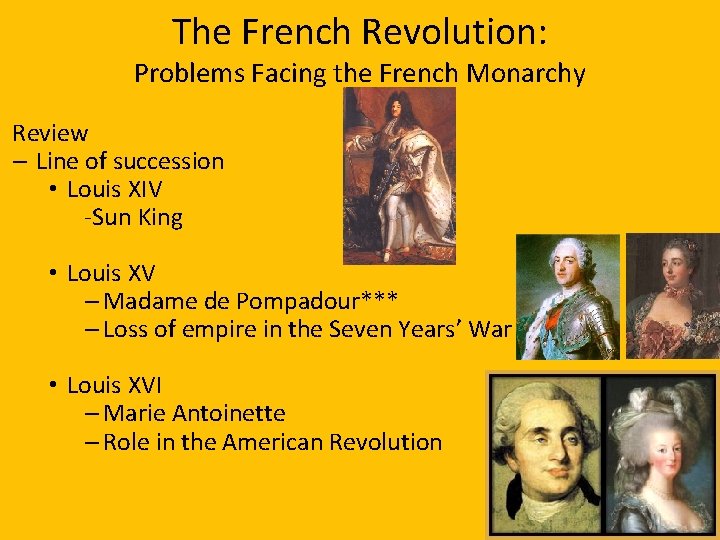 The French Revolution:
Problems Facing the French Monarchy

Review
– Line of succession
• Louis XIV
-Sun King

• Louis XV
– Madame de Pompadour***
– Loss of empire in the Seven Years' War

• Louis XVI
– Marie Antoinette
– Role in the American Revolution